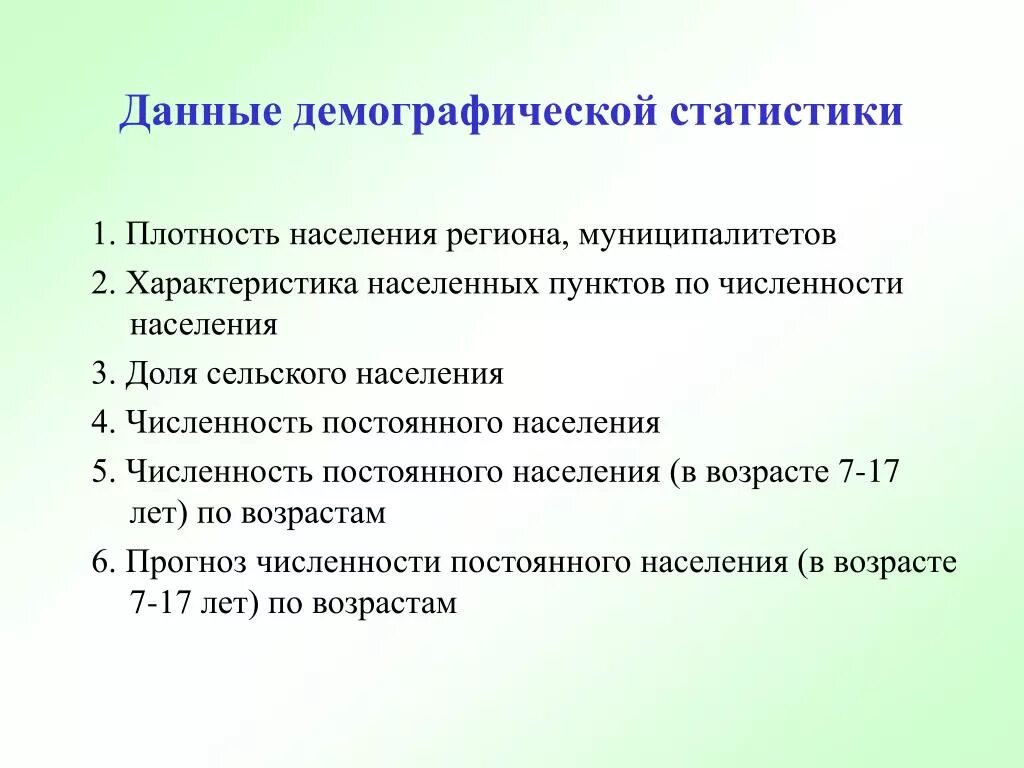 Данные демографической статистики

1. Плотность населения региона, муниципалитетов

2. Характеристика населенных пунктов по численности населения

3. Доля сельского населения

4. Численность постоянного населения

5. Численность постоянного населения (в возрасте 7-17 лет) по возрастам

6. Прогноз численности постоянного населения (в возрасте 7-17 лет) по возрастам